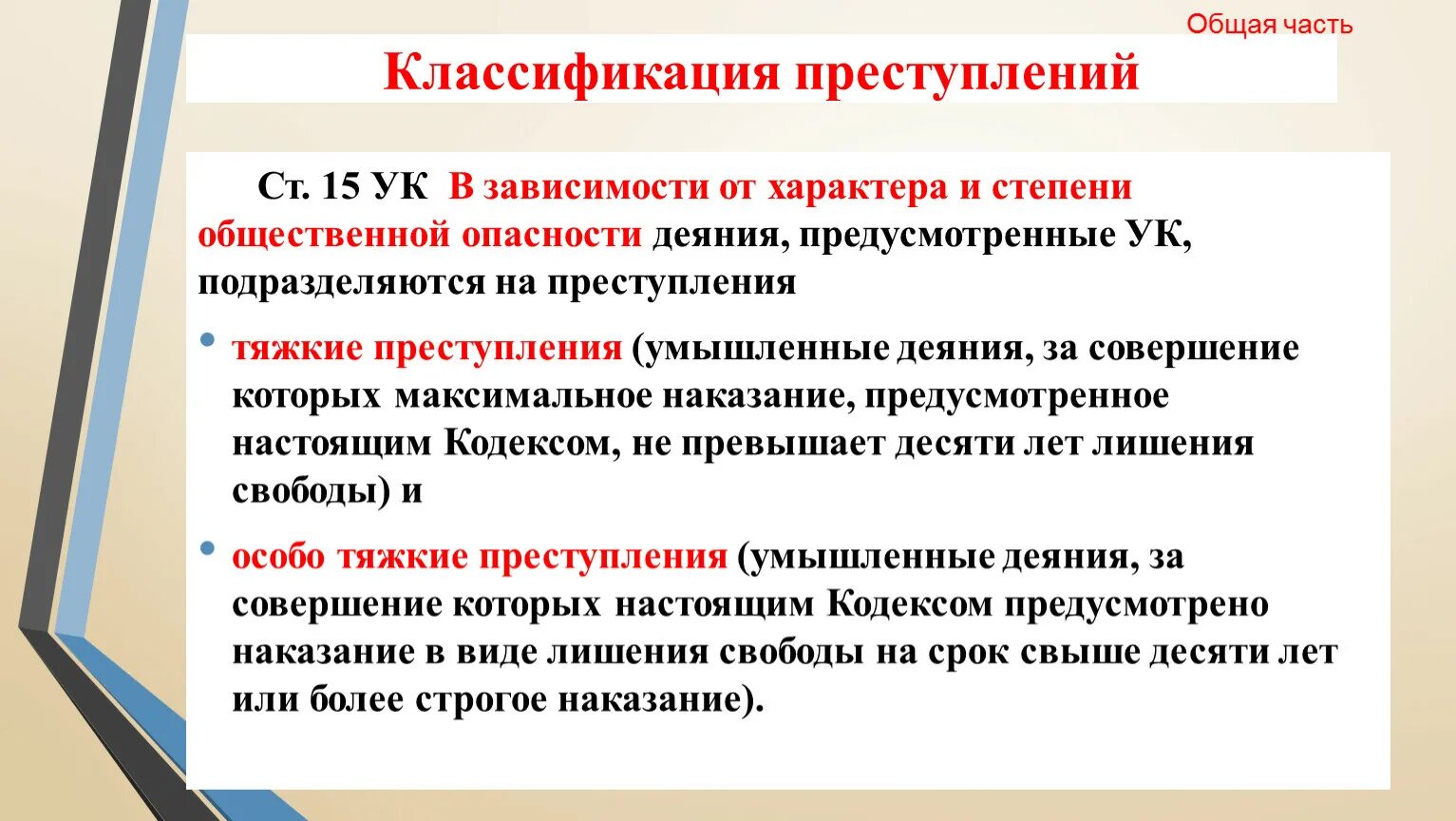 Общая часть

Классификация преступлений

Ст. 15 УК В зависимости от характера и степени общественной опасности деяния, предусмотренные УК, подразделяются на преступления

• тяжкие преступления (умышленные деяния, за совершение которых максимальное наказание, предусмотренное настоящим Кодексом, не превышает десяти лет лишения свободы) и

• особо тяжкие преступления (умышленные деяния, за совершение которых настоящим Кодексом предусмотрено наказание в виде лишения свободы на срок свыше десяти лет или более строгое наказание).